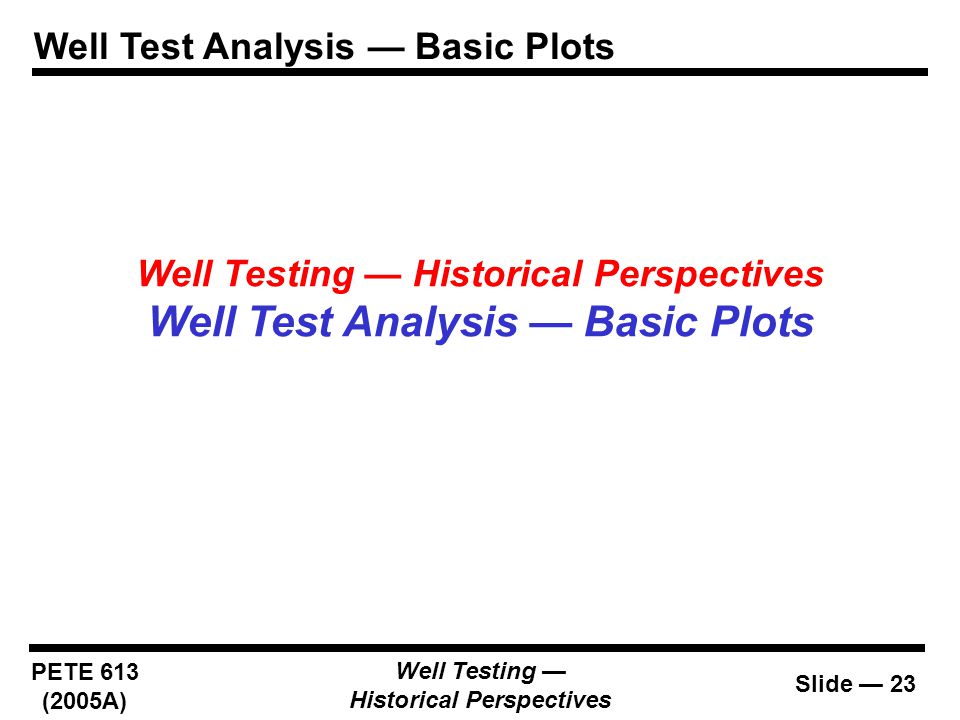 Well Test Analysis — Basic Plots

Well Testing — Historical Perspectives
Well Test Analysis — Basic Plots

PETE 613
(2005A)

Well Testing —
Historical Perspectives

Slide — 23